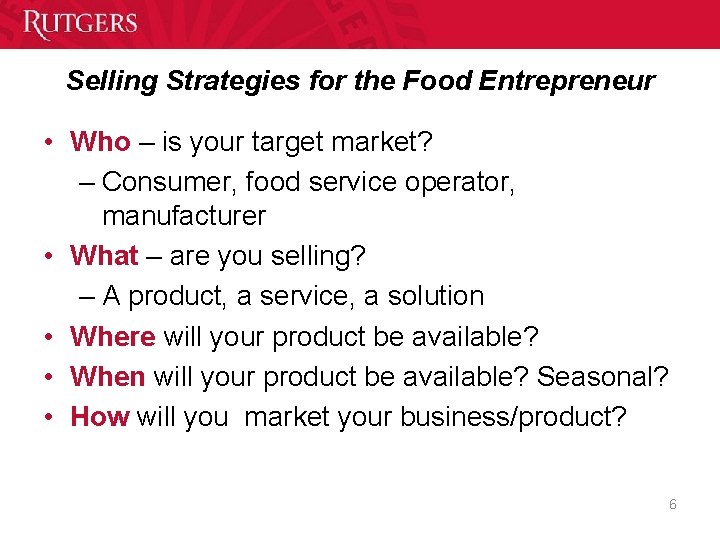 RUTGERS

Selling Strategies for the Food Entrepreneur

• Who – is your target market?
  – Consumer, food service operator, manufacturer
• What – are you selling?
  – A product, a service, a solution
• Where will your product be available?
• When will your product be available? Seasonal?
• How will you market your business/product?

6